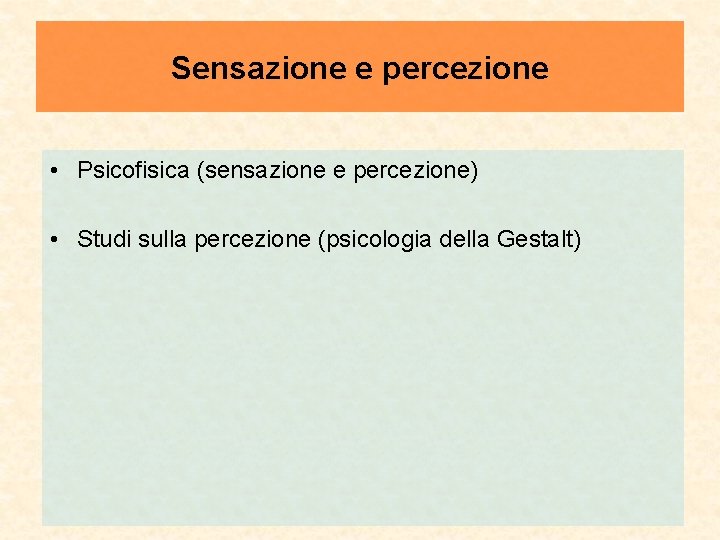 Sensazione e percezione

• Psicofisica (sensazione e percezione)

• Studi sulla percezione (psicologia della Gestalt)